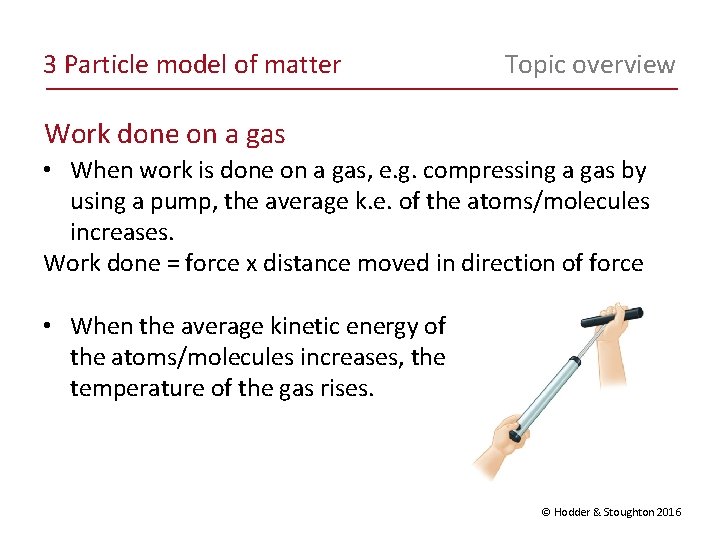 3 Particle model of matter

Topic overview

Work done on a gas

• When work is done on a gas, e.g. compressing a gas by using a pump, the average k.e. of the atoms/molecules increases.

Work done = force x distance moved in direction of force

• When the average kinetic energy of the atoms/molecules increases, the temperature of the gas rises.

© Hodder & Stoughton 2016